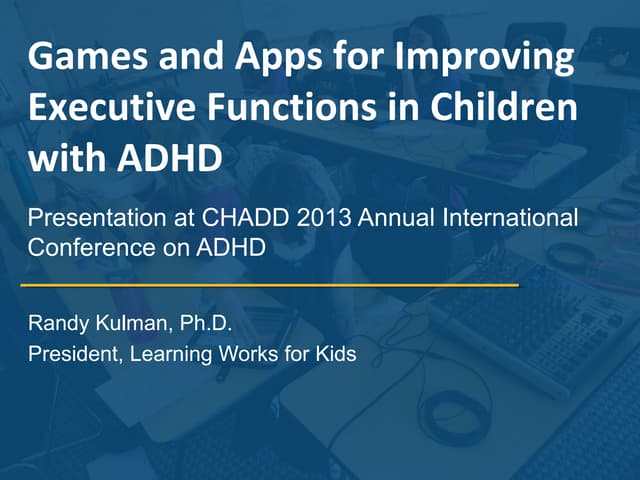 Games and Apps for Improving Executive Functions in Children with ADHD

Presentation at CHADD 2013 Annual International Conference on ADHD

Randy Kulman, Ph.D.

President, Learning Works for Kids